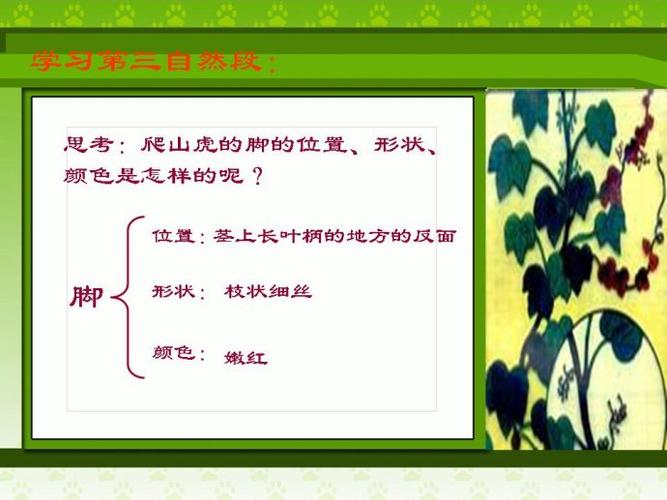 学习第三自然段：

思考：爬山虎的脚的位置、形状、颜色是怎样的呢？

脚

位置：茎上长叶柄的地方的反面

形状：枝状细丝

颜色：嫩红